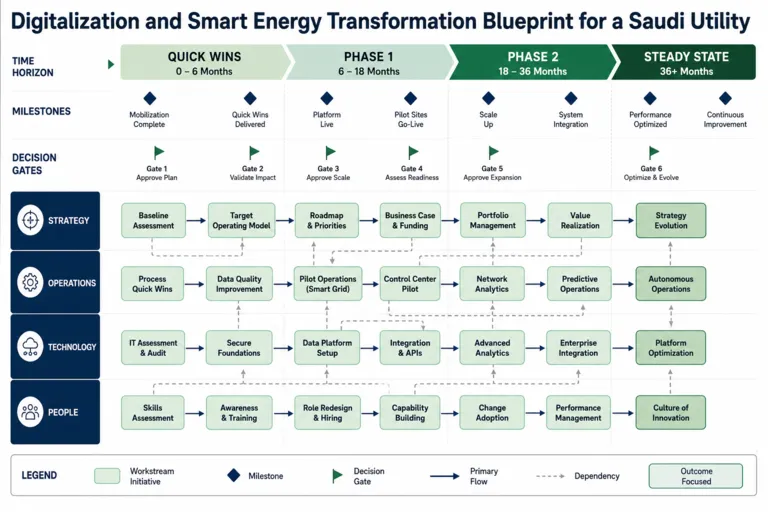 Digitalization and Smart Energy Transformation Blueprint for a Saudi Utility

TIME HORIZON

QUICK WINS
0 – 6 Months

PHASE 1
6 – 18 Months

PHASE 2
18 – 36 Months

STEADY STATE
36+ Months

MILESTONES

Mobilization Complete

Quick Wins Delivered

Platform Live

Pilot Sites Go-Live

Scale Up

System Integration

Performance Optimized

Continuous Improvement

DECISION GATES

Gate 1
Approve Plan

Gate 2
Validate Impact

Gate 3
Approve Scale

Gate 4
Assess Readiness

Gate 5
Approve Expansion

Gate 6
Optimize & Evolve

STRATEGY

Baseline Assessment

Target Operating Model

Roadmap & Priorities

Business Case & Funding

Portfolio Management

Value Realization

Strategy Evolution

OPERATIONS

Process Quick Wins

Data Quality Improvement

Pilot Operations (Smart Grid)

Control Center Pilot

Network Analytics

Predictive Operations

Autonomous Operations

TECHNOLOGY

IT Assessment & Audit

Secure Foundations

Data Platform Setup

Integration & APIs

Advanced Analytics

Enterprise Integration

Platform Optimization

PEOPLE

Skills Assessment

Awareness & Training

Role Redesign & Hiring

Capability Building

Change Adoption

Performance Management

Culture of Innovation

LEGEND

Workstream Initiative

Milestone

Decision Gate

Primary Flow

Dependency

Outcome Focused